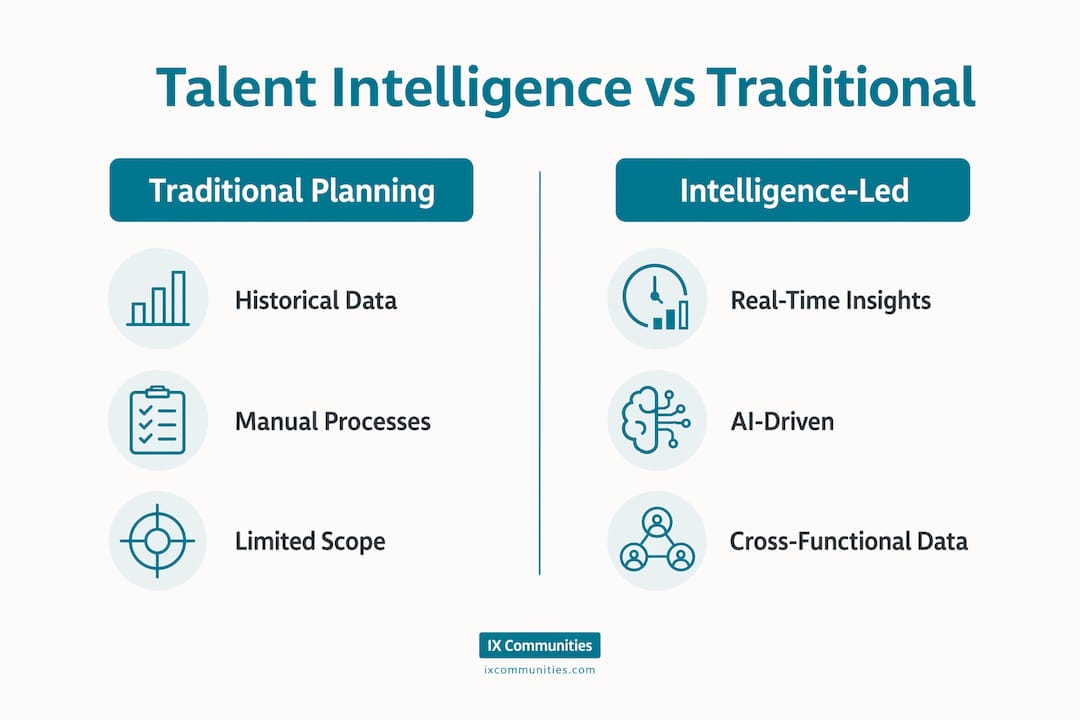 Talent Intelligence vs Traditional

Traditional Planning

Historical Data

Manual Processes

Limited Scope

Intelligence-Led

Real-Time Insights

AI-Driven

Cross-Functional Data

IX Communities
ixcommunities.com